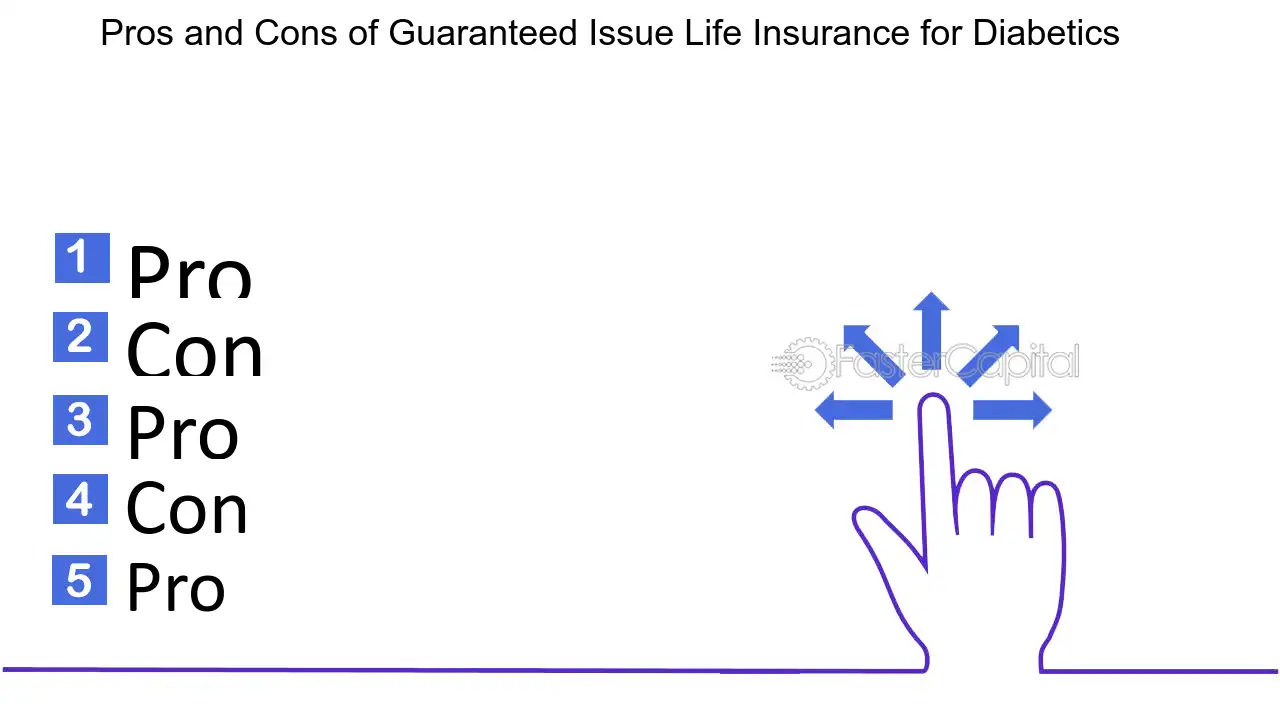 Pros and Cons of Guaranteed Issue Life Insurance for Diabetics

1 Pro
2 Con
3 Pro
4 Con
5 Pro

FasterCapital